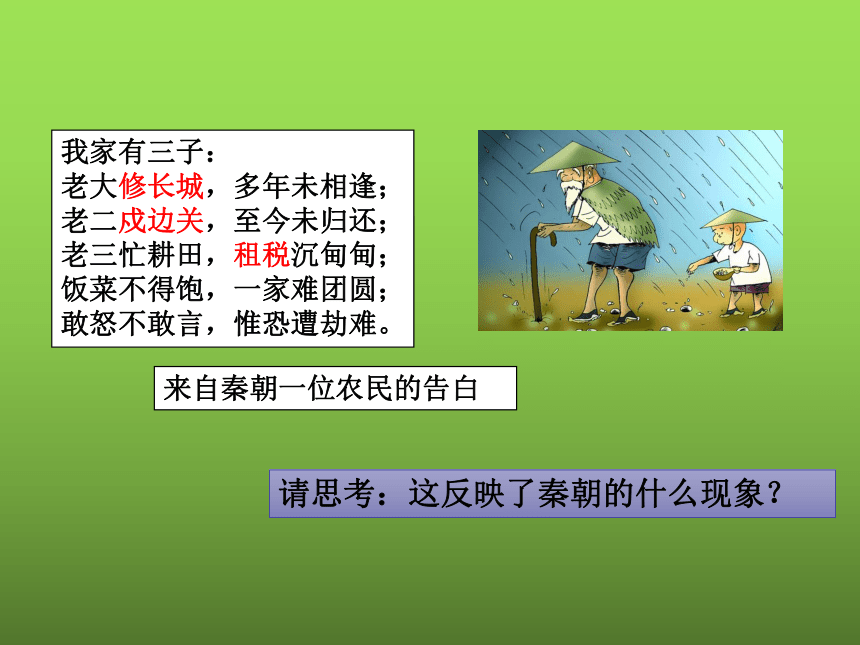 我家有三子：
老大修长城，多年未相逢；
老二戍边关，至今未归还；
老三忙耕田，租税沉甸甸；
饭菜不得饱，一家难团圆；
敢怒不敢言，惟恐遭劫难。

来自秦朝一位农民的告白

请思考：这反映了秦朝的什么现象？